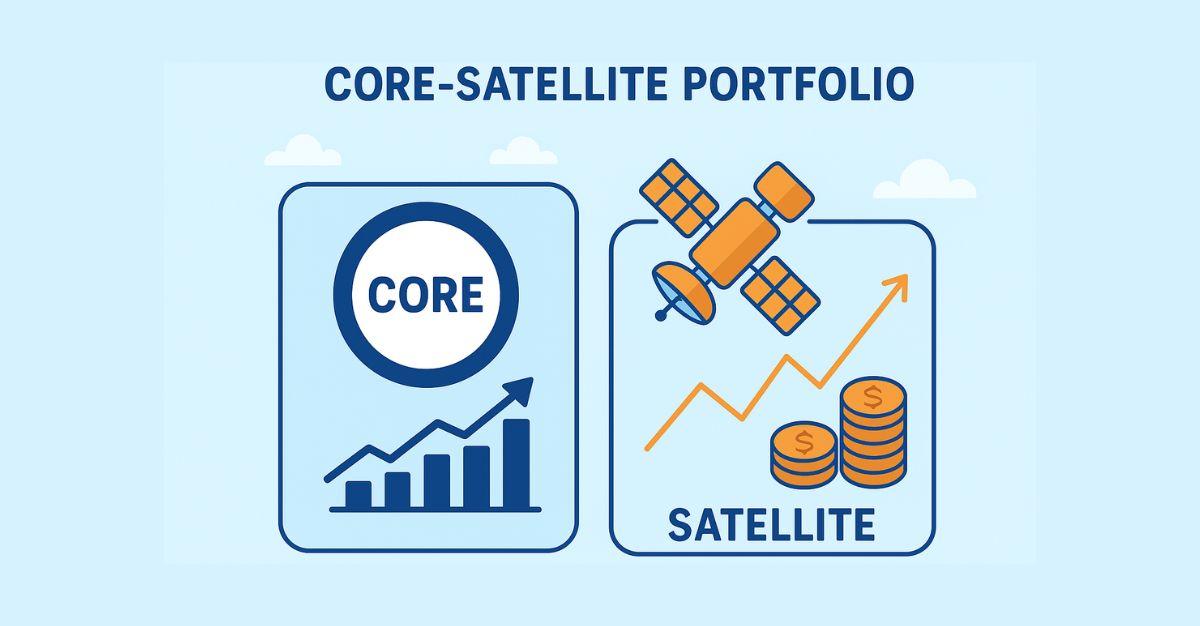 CORE-SATELLITE PORTFOLIO

CORE

$

$

SATELLITE